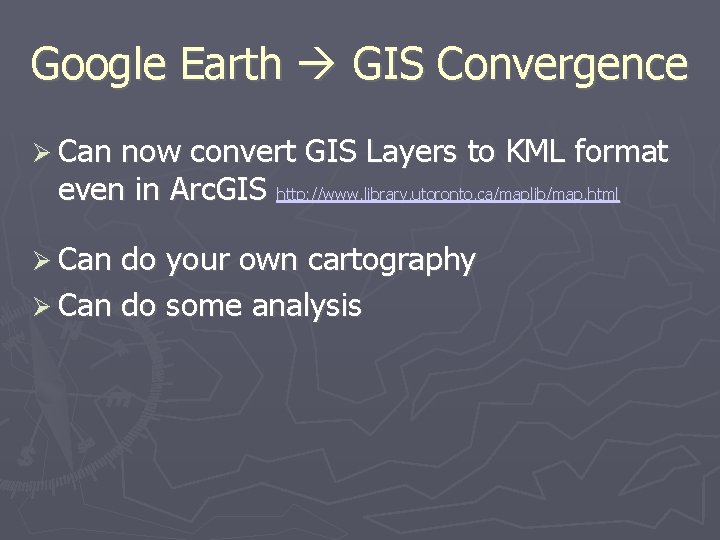 Google Earth → GIS Convergence

➢ Can now convert GIS Layers to KML format even in ArcGIS http://www.library.utoronto.ca/maplib/map.html

➢ Can do your own cartography

➢ Can do some analysis